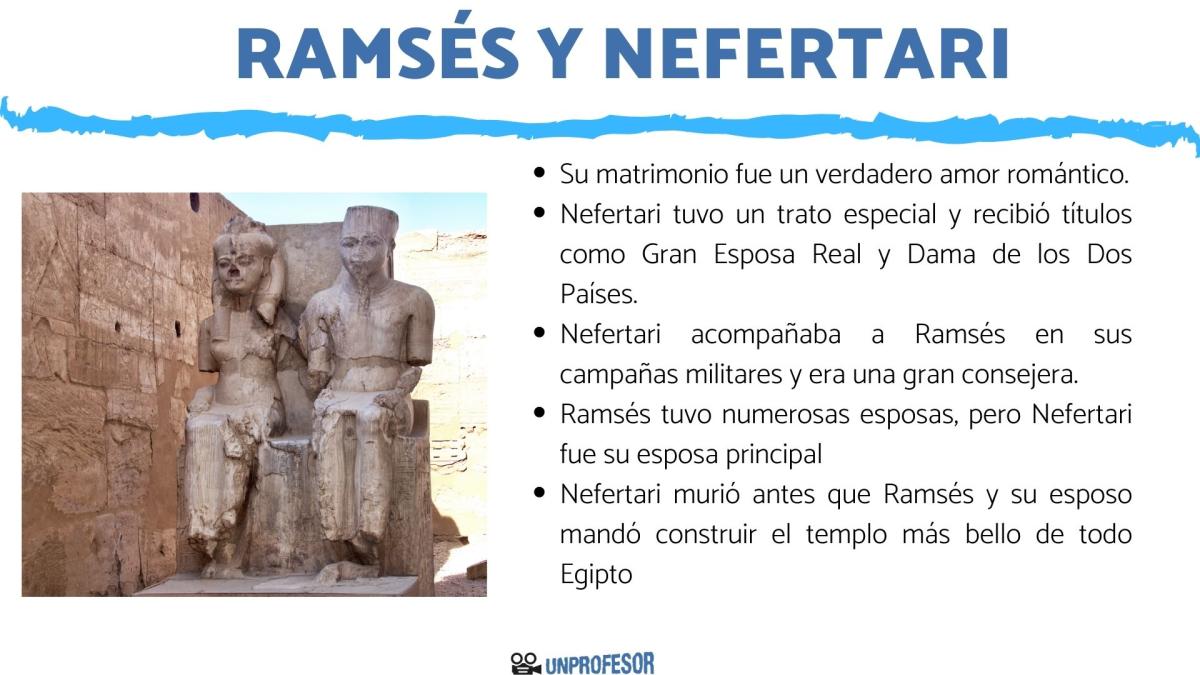 RAMSÉS Y NEFERTARI

- Su matrimonio fue un verdadero amor romántico.
- Nefertari tuvo un trato especial y recibió títulos como Gran Esposa Real y Dama de los Dos Países.
- Nefertari acompañaba a Ramsés en sus campañas militares y era una gran consejera.
- Ramsés tuvo numerosas esposas, pero Nefertari fue su esposa principal
- Nefertari murió antes que Ramsés y su esposo mandó construir el templo más bello de todo Egipto

UNPROFESOR